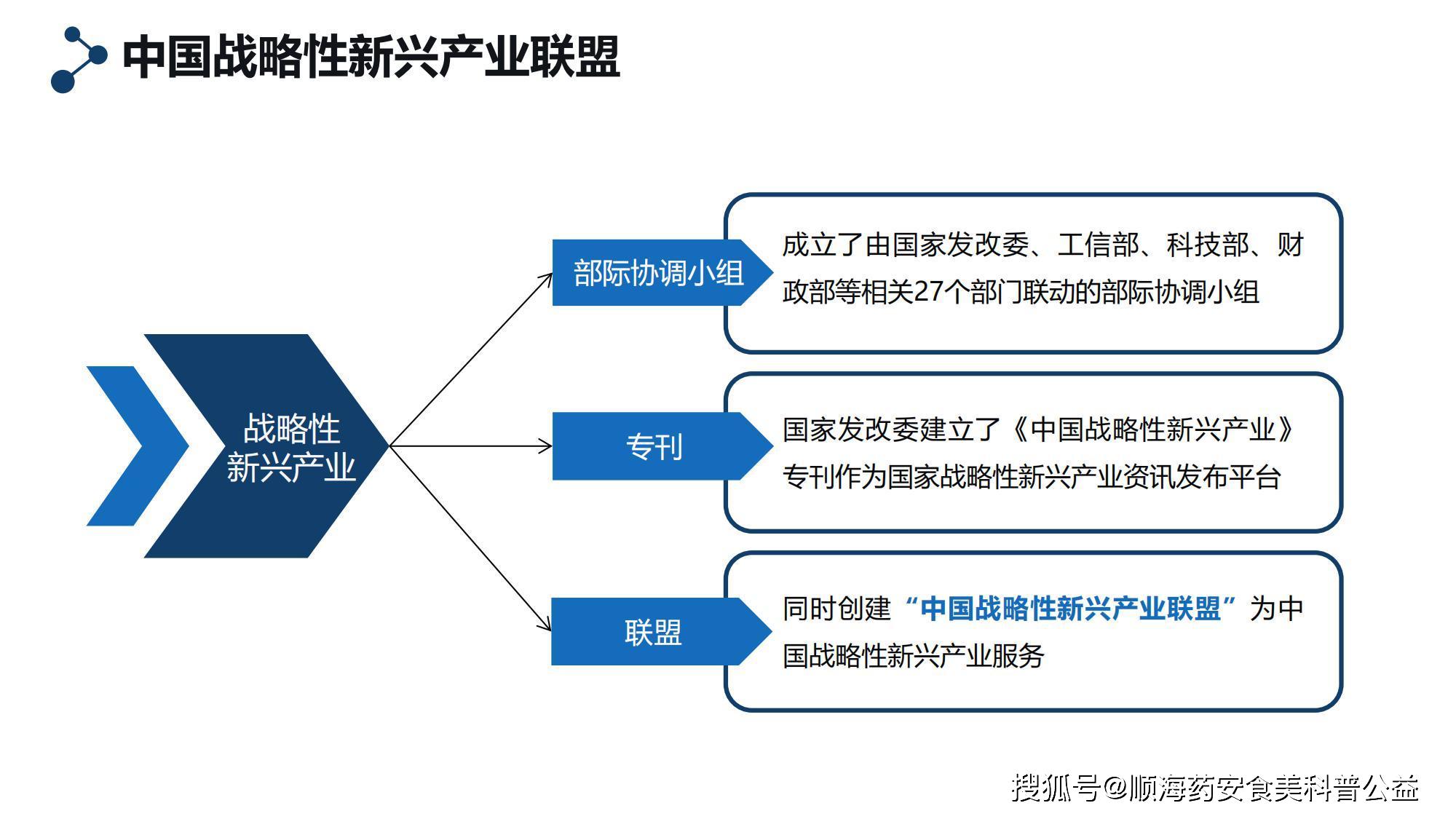 中国战略性新兴产业联盟

战略性新兴产业

部际协调小组

成立了由国家发改委、工信部、科技部、财政部等相关27个部门联动的部际协调小组

专刊

国家发改委建立了《中国战略性新兴产业》专刊作为国家战略性新兴产业资讯发布平台

联盟

同时创建“中国战略性新兴产业联盟”为中国战略性新兴产业服务

搜狐号@顺海药安食美科普公益